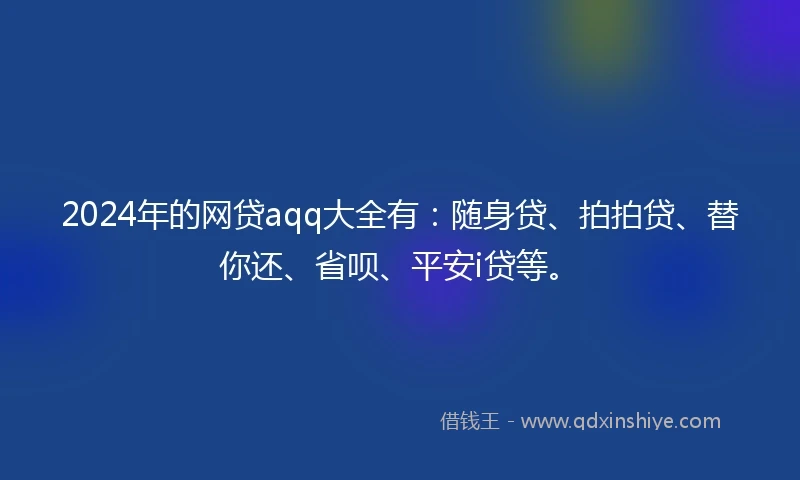 2024年的网贷aqq大全有：随身贷、拍拍贷、替你还、省呗、平安i贷等。

借钱王 - www.qdxinshiye.com